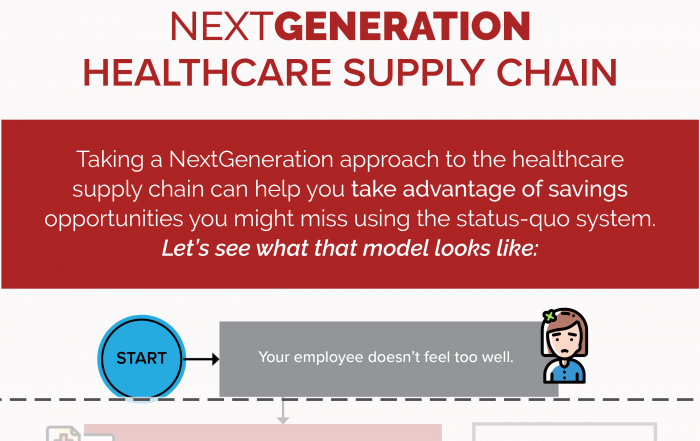 NEXTGENERATION
HEALTHCARE SUPPLY CHAIN

Taking a NextGeneration approach to the healthcare supply chain can help you take advantage of savings opportunities you might miss using the status-quo system. Let's see what that model looks like:

START

Your employee doesn't feel too well.